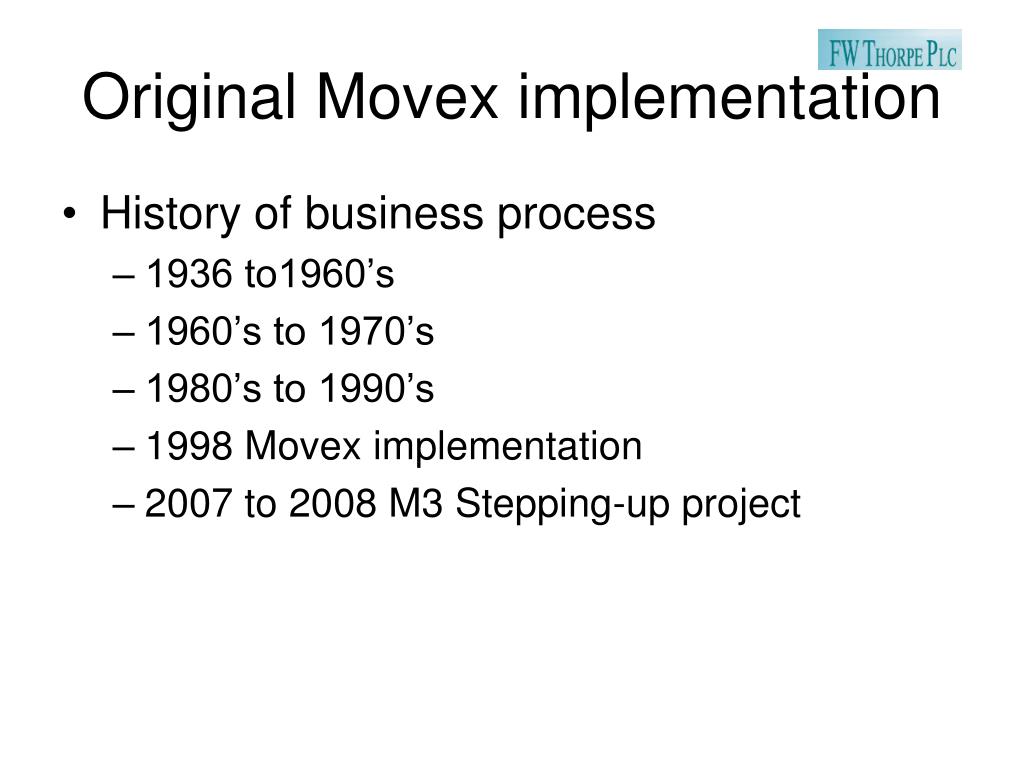 FW THORPE PLC

Original Movex implementation

• History of business process
– 1936 to1960’s
– 1960’s to 1970’s
– 1980’s to 1990’s
– 1998 Movex implementation
– 2007 to 2008 M3 Stepping-up project